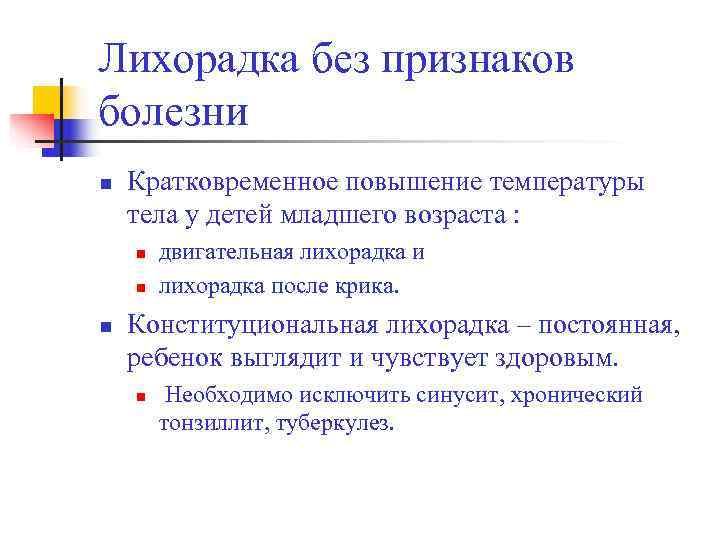 Лихорадка без признаков болезни

Кратковременное повышение температуры тела у детей младшего возраста :

двигательная лихорадка и

лихорадка после крика.

Конституциональная лихорадка – постоянная, ребенок выглядит и чувствует здоровым.

Необходимо исключить синусит, хронический тонзиллит, туберкулез.